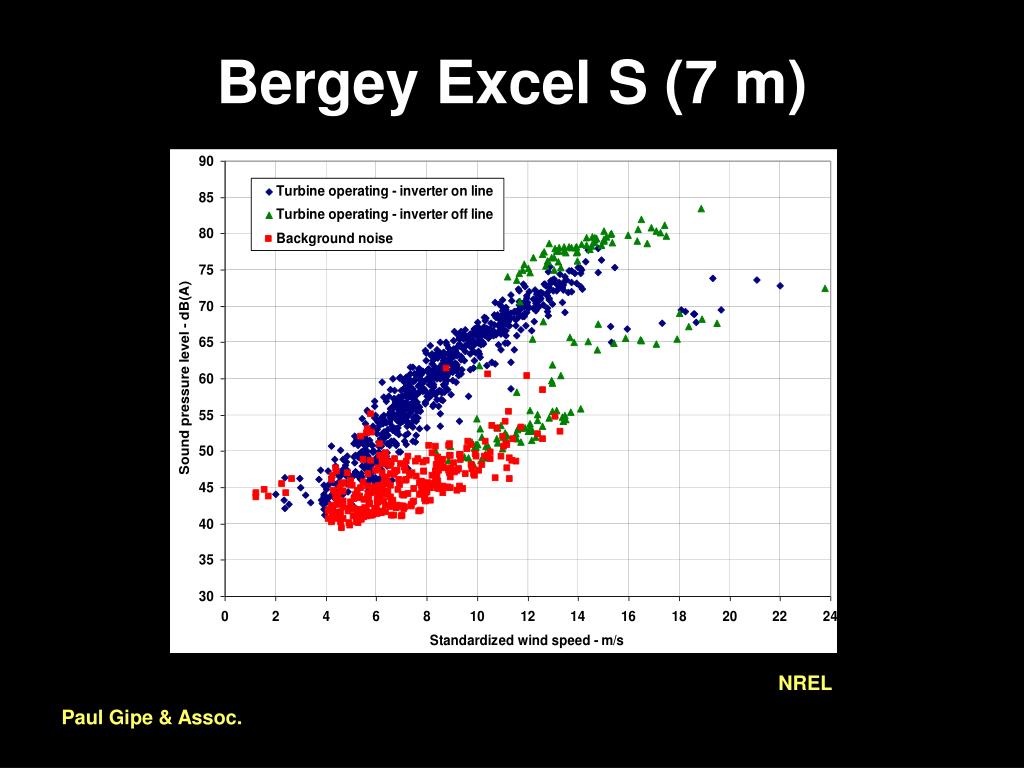 Bergey Excel S (7 m)

Turbine operating - inverter on line
Turbine operating - inverter off line
Background noise

Sound pressure level - dB(A)

90
85
80
75
70
65
60
55
50
45
40
35
30

0 2 4 6 8 10 12 14 16 18 20 22 24

Standardized wind speed - m/s

NREL

Paul Gipe & Assoc.